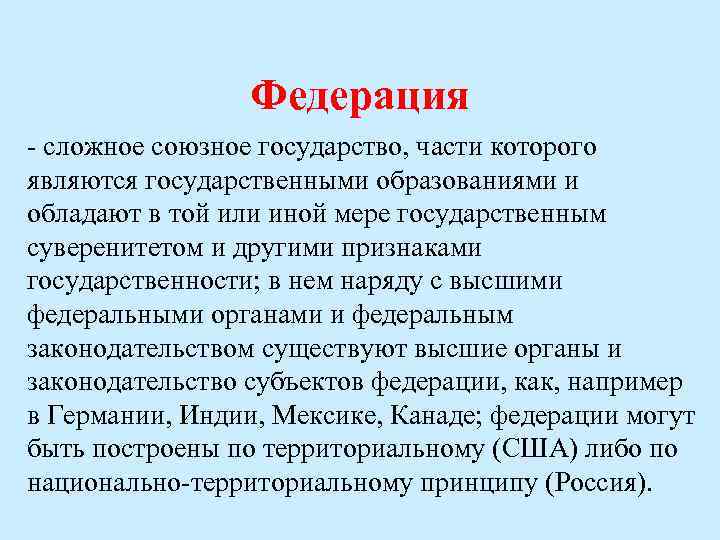 Федерация

- сложное союзное государство, части которого являются государственными образованиями и обладают в той или иной мере государственным суверенитетом и другими признаками государственности; в нем наряду с высшими федеральными органами и федеральным законодательством существуют высшие органы и законодательство субъектов федерации, как, например в Германии, Индии, Мексике, Канаде; федерации могут быть построены по территориальному (США) либо по национально-территориальному принципу (Россия).